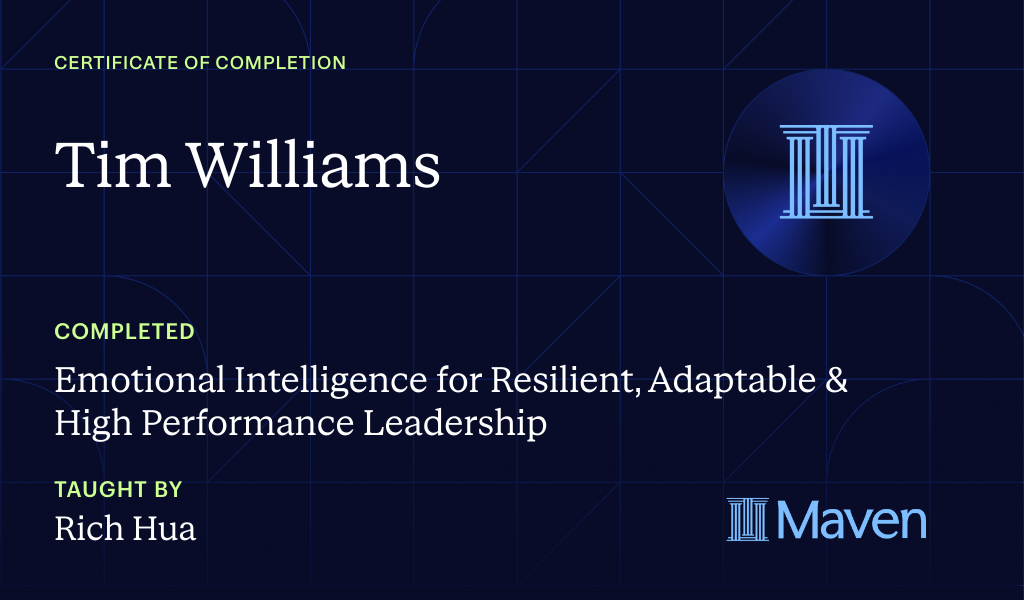 CERTIFICATE OF COMPLETION

Tim Williams

COMPLETED

Emotional Intelligence for Resilient, Adaptable & High Performance Leadership

TAUGHT BY

Rich Hua

Maven